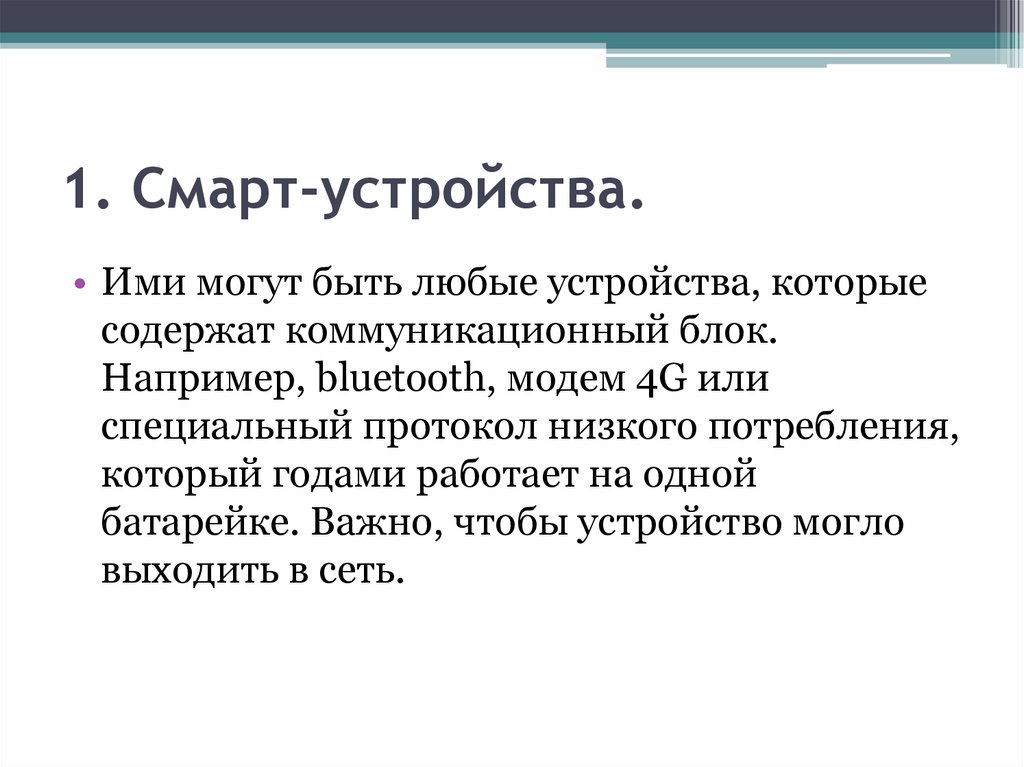 1. Смарт-устройства.

• Ими могут быть любые устройства, которые содержат коммуникационный блок. Например, bluetooth, модем 4G или специальный протокол низкого потребления, который годами работает на одной батарейке. Важно, чтобы устройство могло выходить в сеть.